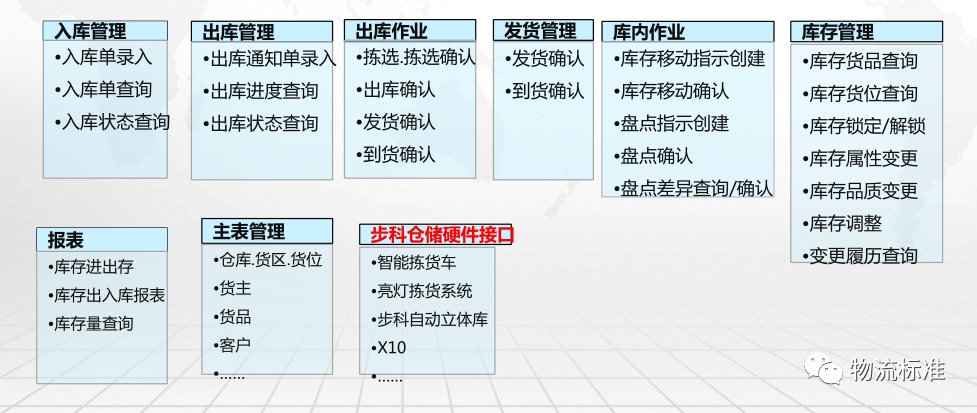 入库管理
•入库单录入
•入库单查询
•入库状态查询

出库管理
•出库通知单录入
•出库进度查询
•出库状态查询

出库作业
•拣选.拣选确认
•出库确认
•发货确认
•到货确认

发货管理
•发货确认
•到货确认

库内作业
•库存移动指示创建
•库存移动确认
•盘点指示创建
•盘点确认
•盘点差异查询/确认

库存管理
•库存货品查询
•库存货位查询
•库存锁定/解锁
•库存属性变更
•库存品质变更
•库存调整
•变更履历查询

报表
•库存进出存
•库存出入库报表
•库存量查询

主表管理
•仓库.货区.货位
•货主
•货品
•客户
•……

步科仓储硬件接口
•智能拣货车
•亮灯拣货系统
•步科自动立体库
•X10
•……

物流标准